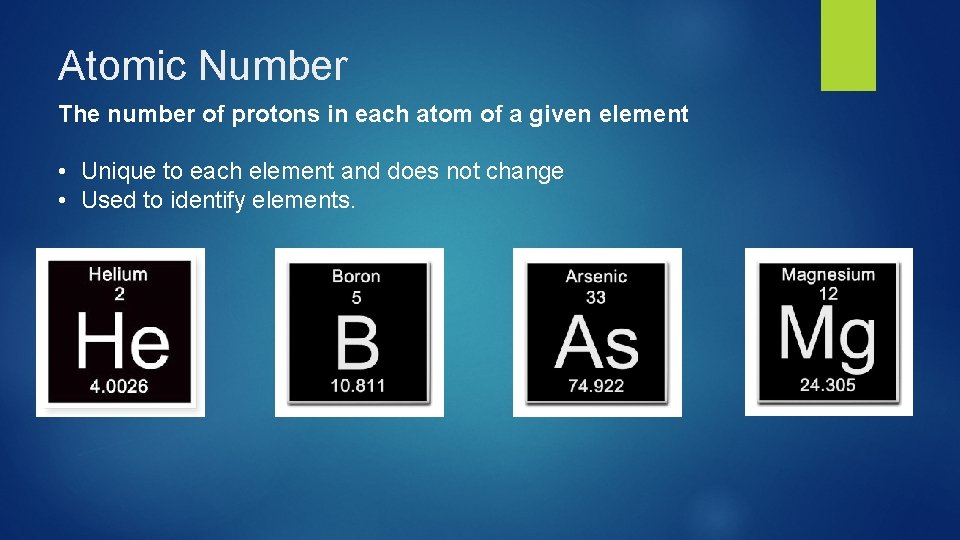 Atomic Number

The number of protons in each atom of a given element

• Unique to each element and does not change
• Used to identify elements.

Helium
2
He
4.0026

Boron
5
B
10.811

Arsenic
33
As
74.922

Magnesium
12
Mg
24.305